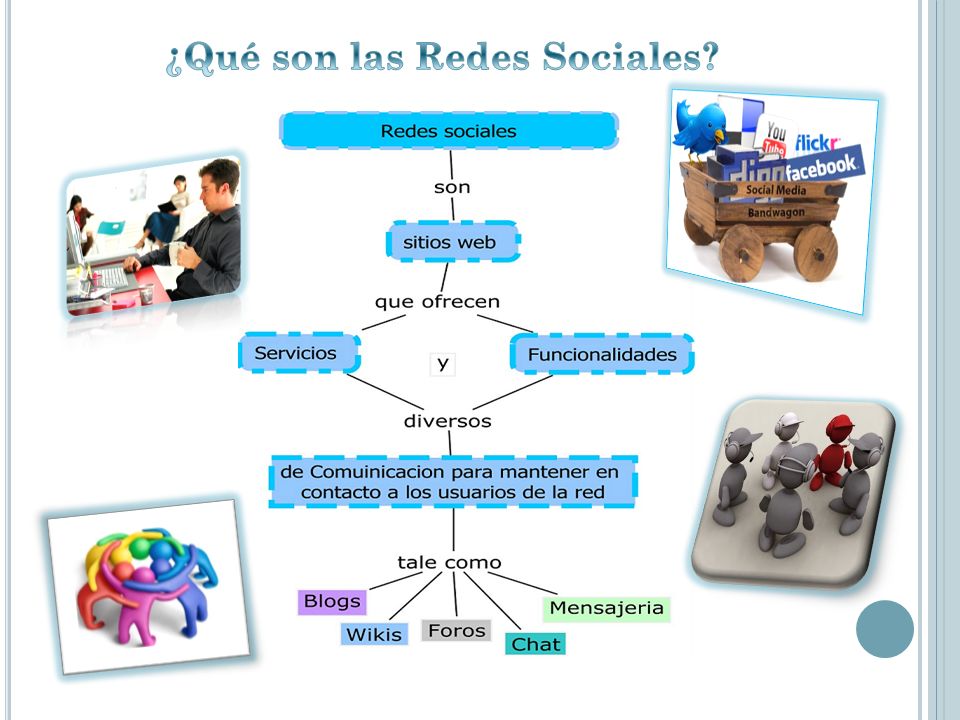 ¿Qué son las Redes Sociales?

Redes sociales

son

sitios web

que ofrecen

Servicios

y

Funcionalidades

diversos

de Comuinicacion para mantener en contacto a los usuarios de la red

tale como

Blogs

Wikis

Foros

Chat

Mensajeria

You Tube
flickr
digg
facebook
Social Media
Bandwagon